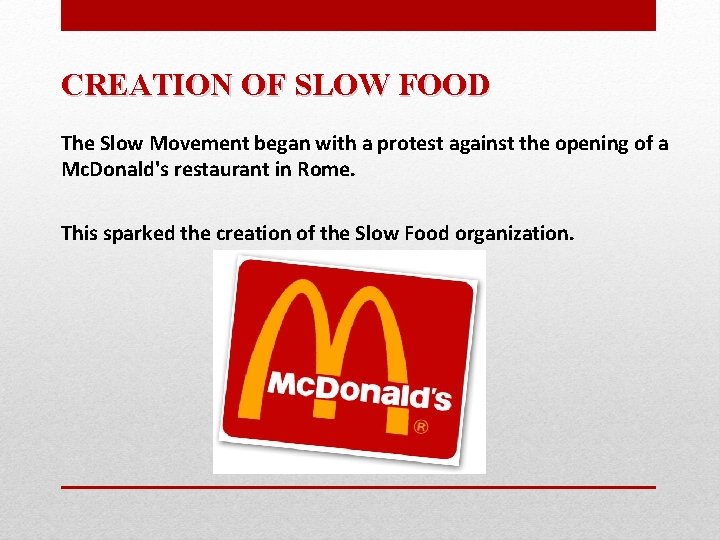 CREATION OF SLOW FOOD

The Slow Movement began with a protest against the opening of a McDonald's restaurant in Rome.

This sparked the creation of the Slow Food organization.

McDonald's ®